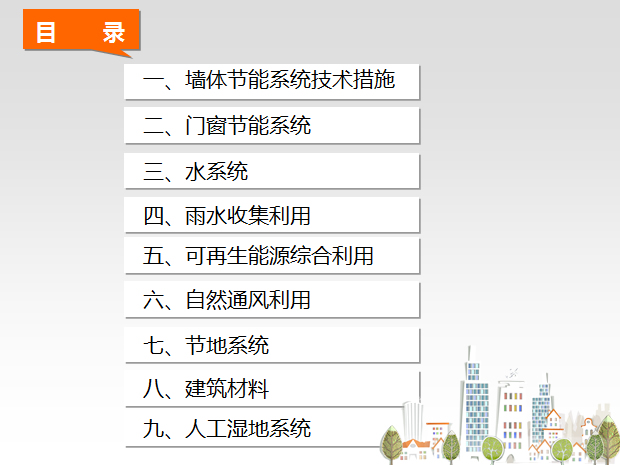 目　录

一、墙体节能系统技术措施

二、门窗节能系统

三、水系统

四、雨水收集利用

五、可再生能源综合利用

六、自然通风利用

七、节地系统

八、建筑材料

九、人工湿地系统